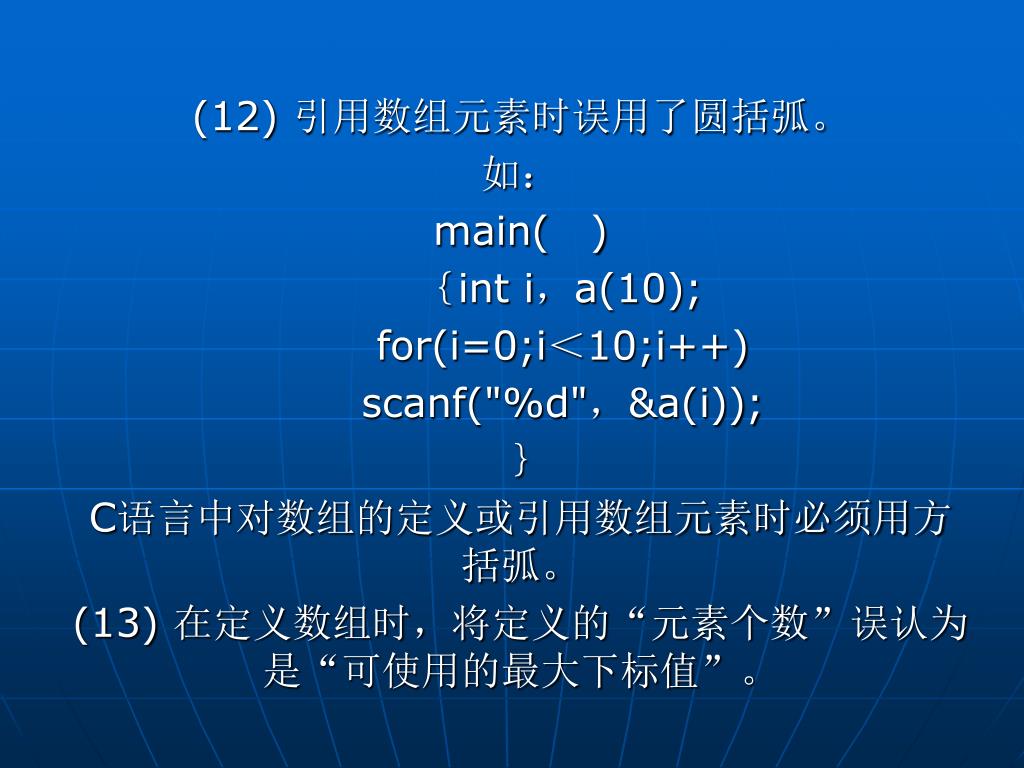 (12) 引用数组元素时误用了圆括弧。

如：

main(   )

｛int i，a(10);

for(i=0;i＜10;i++)

scanf("%d"，&a(i));

｝

C语言中对数组的定义或引用数组元素时必须用方括弧。

(13) 在定义数组时，将定义的“元素个数”误认为是“可使用的最大下标值”。